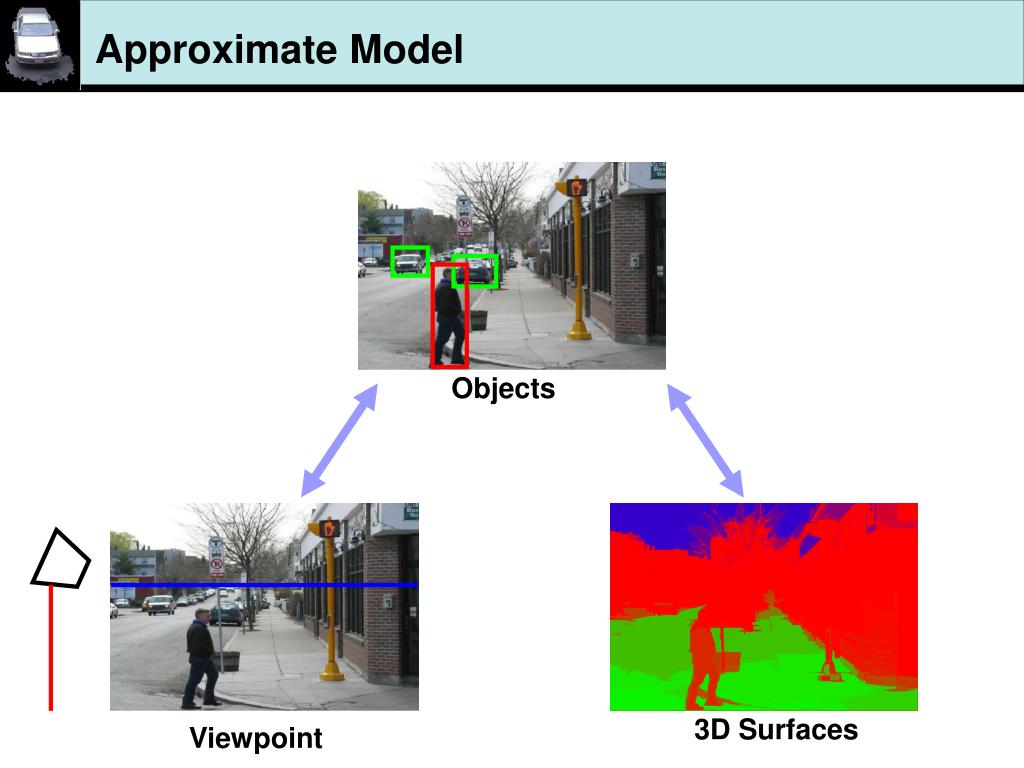 Approximate Model

Objects

Viewpoint

3D Surfaces